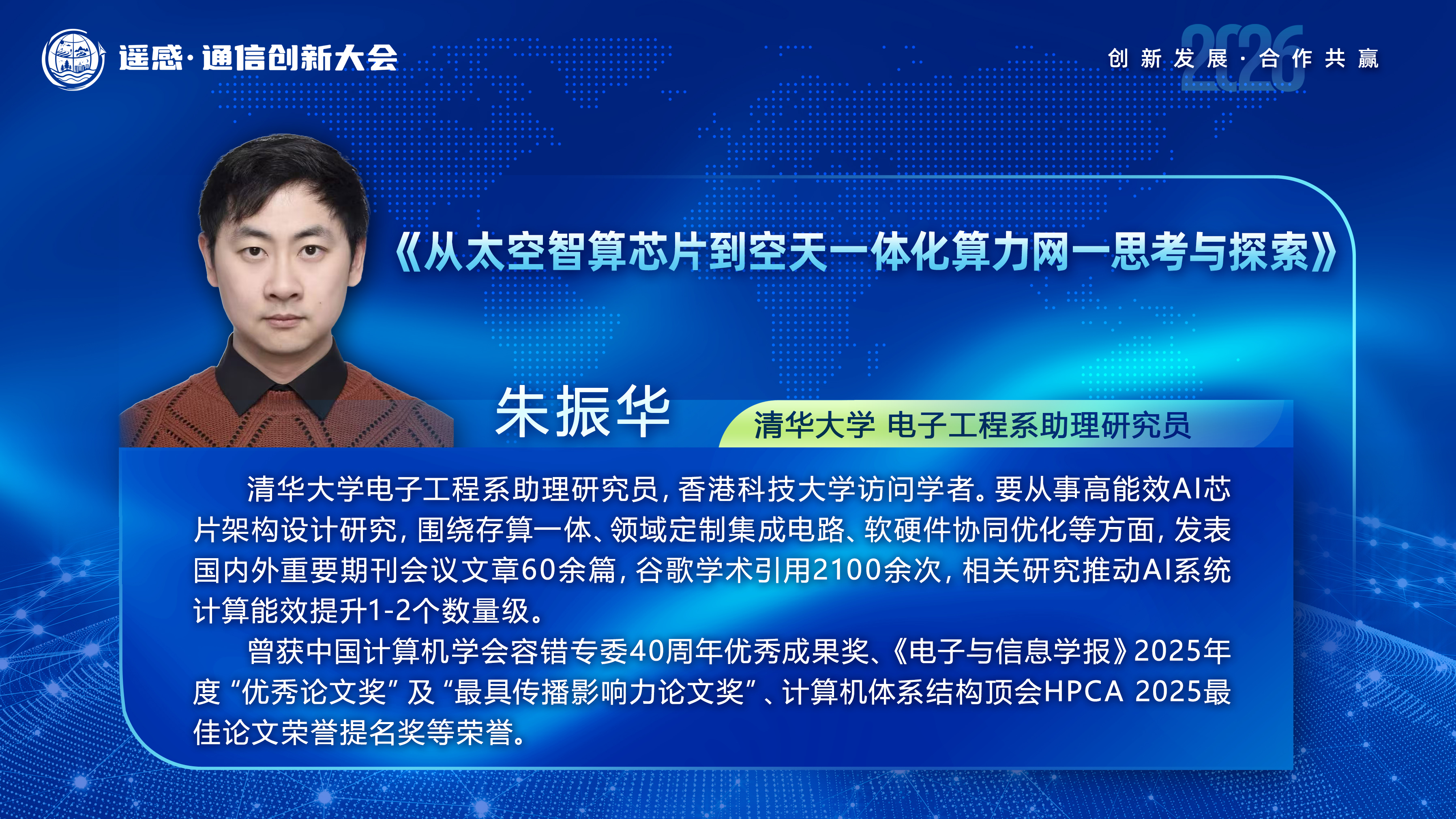 遥感·通信创新大会

2026 创新发展·合作共赢

《从太空智算芯片到空天一体化算力网—思考与探索》

朱振华

清华大学 电子工程系助理研究员

清华大学电子工程系助理研究员，香港科技大学访问学者。要从事高能效AI芯片架构设计研究，围绕存算一体、领域定制集成电路、软硬件协同优化等方面，发表国内外重要期刊会议文章60余篇，谷歌学术引用2100余次，相关研究推动AI系统计算能效提升1-2个数量级。

曾获中国计算机学会容错专委40周年优秀成果奖、《电子与信息学报》2025年度“优秀论文奖”及“最具传播影响力论文奖”、计算机体系结构顶会HPCA 2025最佳论文荣誉提名奖等荣誉。